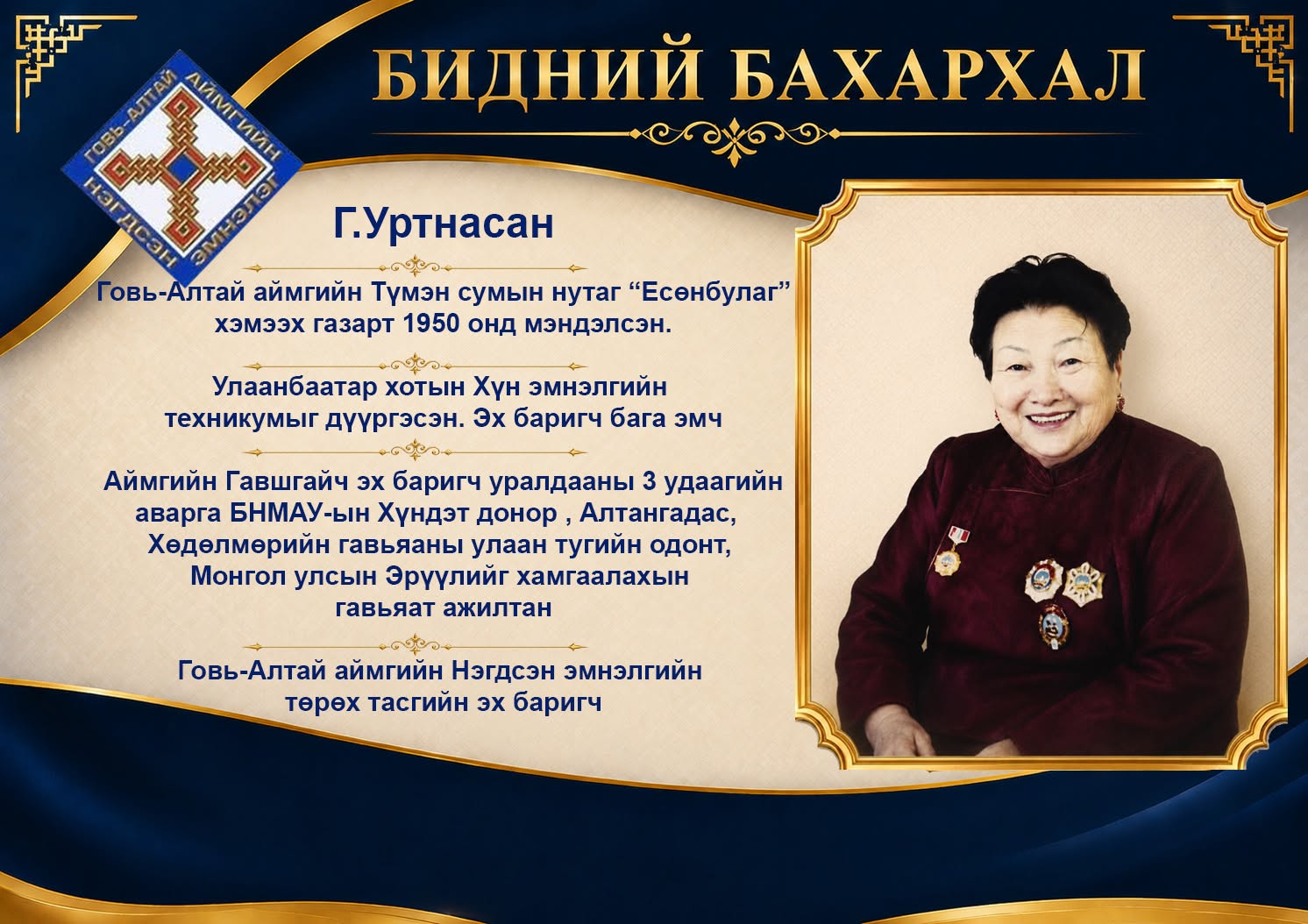 БИДНИЙ БАХАРХАЛ

ГОВЬ-АЛТАЙ АЙМГИЙН НЭГДСЭН ЭМНЭЛЭГ

Г.Уртнасан

Говь-Алтай аймгийн Түмэн сумын нутаг “Есөнбулаг” хэмээх газарт 1950 онд мэндэлсэн.

Улаанбаатар хотын Хүн эмнэлгийн техникумыг дүүргэсэн. Эх баригч бага эмч

Аймгийн Гавшгайч эх баригч уралдааны 3 удаагийн аварга БНМАУ-ын Хүндэт донор , Алтангадас, Хөдөлмөрийн гавьяаны улаан тугийн одонт, Монгол улсын Эрүүлийг хамгаалахын гавьяат ажилтан

Говь-Алтай аймгийн Нэгдсэн эмнэлгийн төрөх тасгийн эх баригч